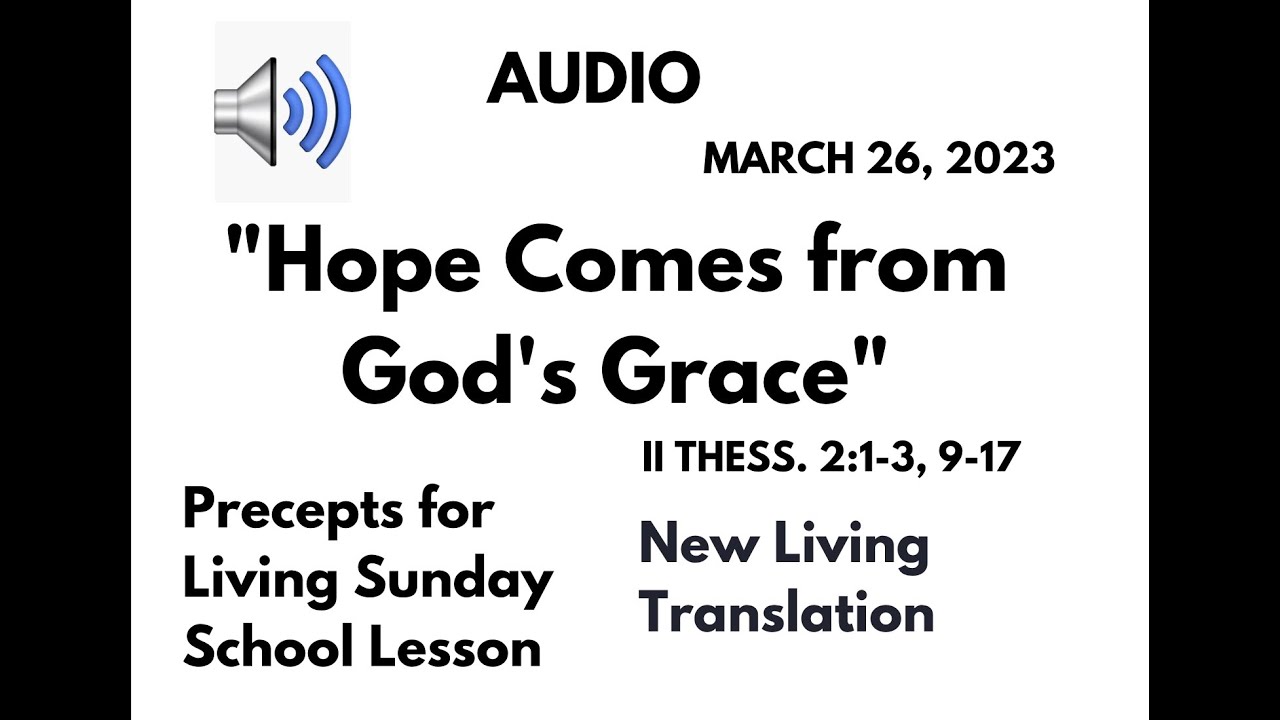 AUDIO

MARCH 26, 2023

"Hope Comes from God's Grace"

II THESS. 2:1-3, 9-17

Precepts for Living Sunday School Lesson

New Living Translation